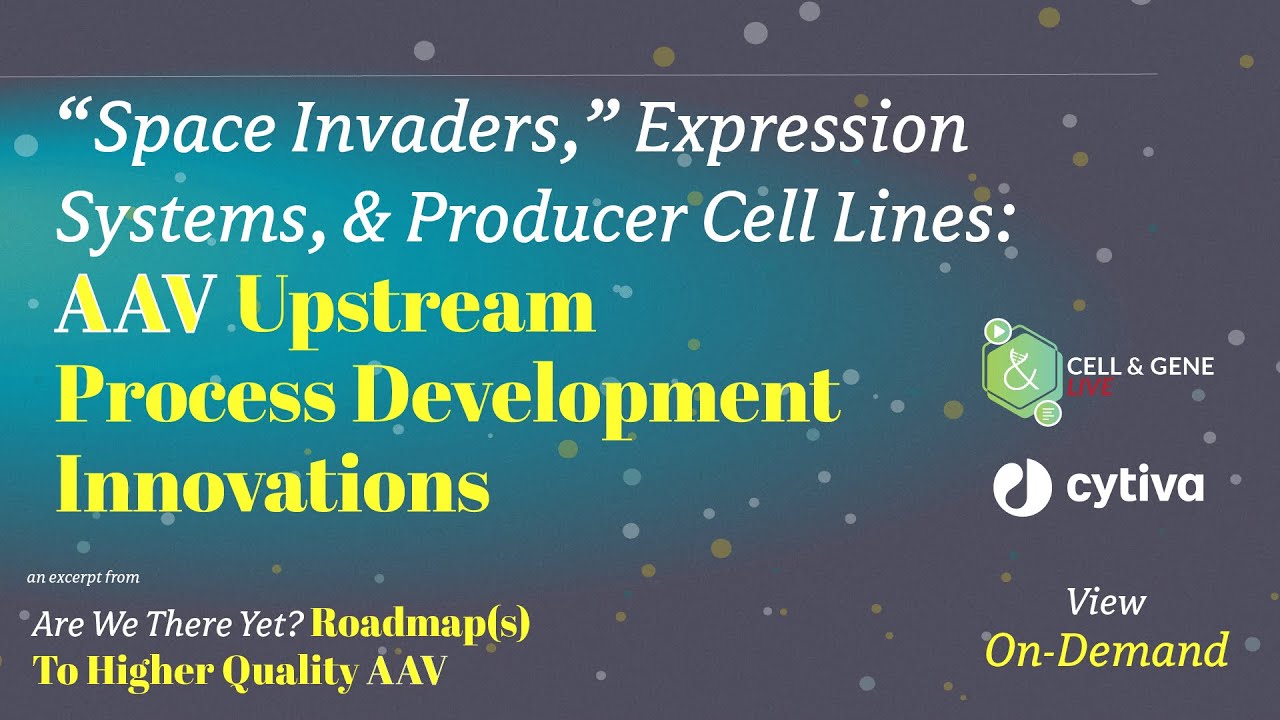 “Space Invaders,” Expression Systems, & Producer Cell Lines: AAV Upstream Process Development Innovations

&
CELL & GENE
LIVE

cytiva

an excerpt from

Are We There Yet? Roadmap(s) To Higher Quality AAV

View
On-Demand